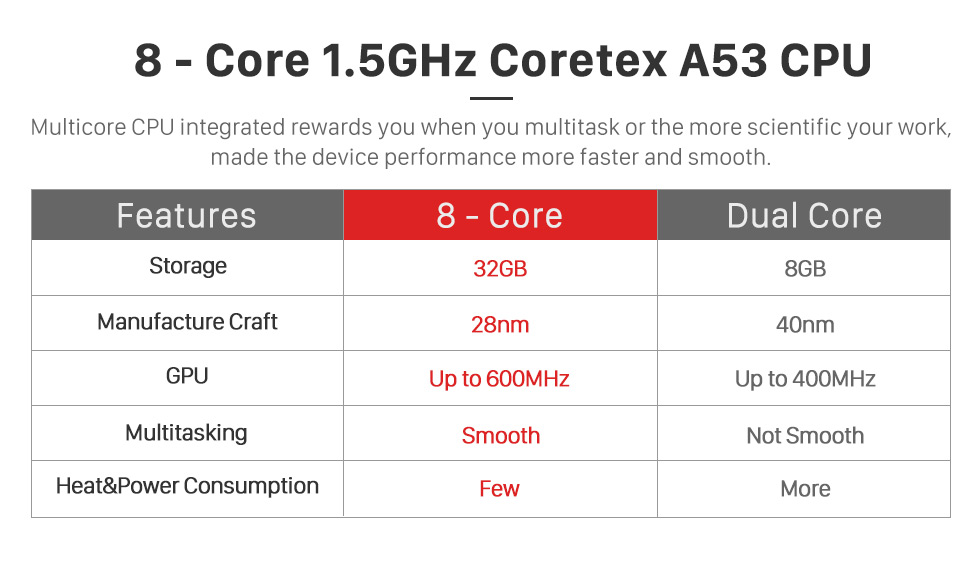 8 - Core 1.5GHz Coretex A53 CPU

Multicore CPU integrated rewards you when you multitask or the more scientific your work, made the device performance more faster and smooth.

| Features | 8 - Core | Dual Core |
|---|---|---|
| Storage | 32GB | 8GB |
| Manufacture Craft | 28nm | 40nm |
| GPU | Up to 600MHz | Up to 400MHz |
| Multitasking | Smooth | Not Smooth |
| Heat&Power Consumption | Few | More |